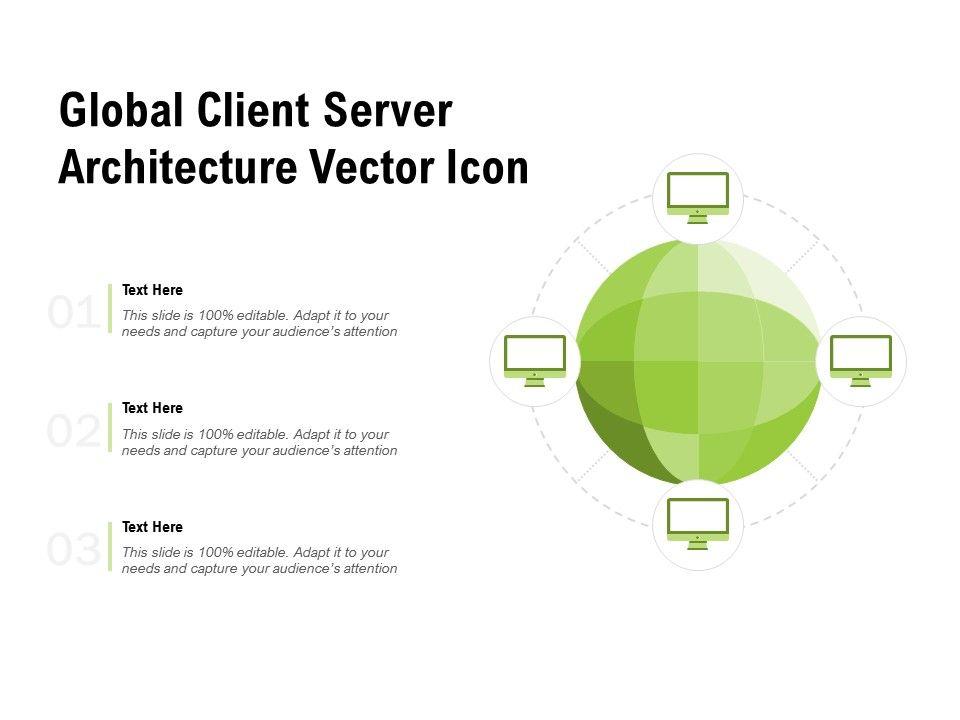 Global Client Server Architecture Vector Icon

01
Text Here
This slide is 100% editable. Adapt it to your needs and capture your audience's attention

02
Text Here
This slide is 100% editable. Adapt it to your needs and capture your audience's attention

03
Text Here
This slide is 100% editable. Adapt it to your needs and capture your audience's attention